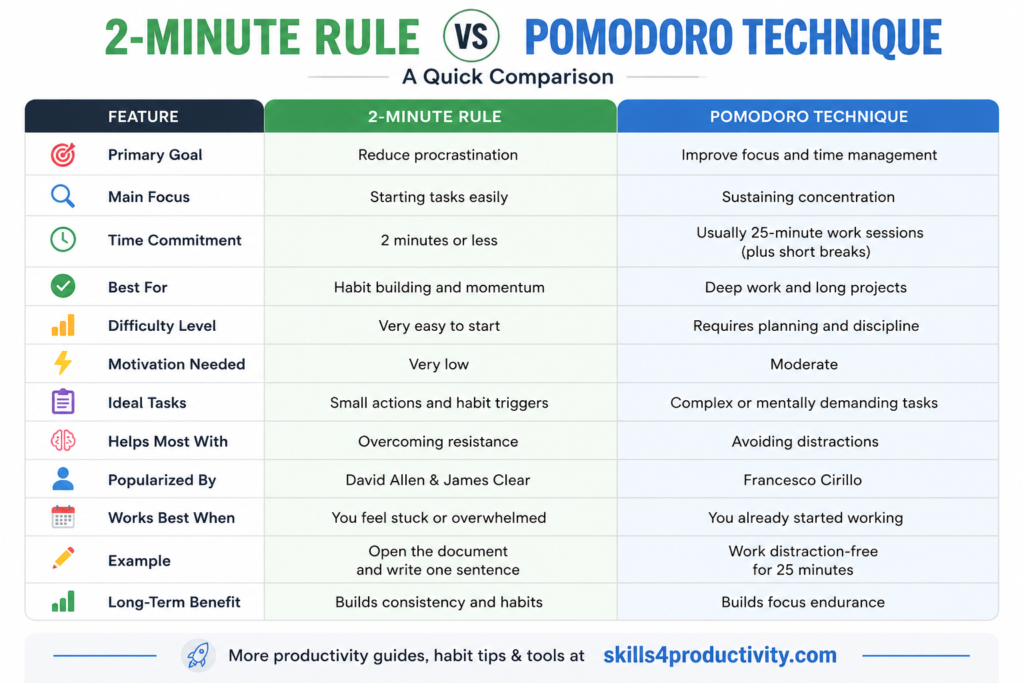 2-MINUTE RULE VS POMODORO TECHNIQUE

A Quick Comparison

| FEATURE | 2-MINUTE RULE | POMODORO TECHNIQUE |
|---|---|---|
| Primary Goal | Reduce procrastination | Improve focus and time management |
| Main Focus | Starting tasks easily | Sustaining concentration |
| Time Commitment | 2 minutes or less | Usually 25-minute work sessions (plus short breaks) |
| Best For | Habit building and momentum | Deep work and long projects |
| Difficulty Level | Very easy to start | Requires planning and discipline |
| Motivation Needed | Very low | Moderate |
| Ideal Tasks | Small actions and habit triggers | Complex or mentally demanding tasks |
| Helps Most With | Overcoming resistance | Avoiding distractions |
| Popularized By | David Allen & James Clear | Francesco Cirillo |
| Works Best When | You feel stuck or overwhelmed | You already started working |
| Example | Open the document and write one sentence | Work distraction-free for 25 minutes |
| Long-Term Benefit | Builds consistency and habits | Builds focus endurance |

More productivity guides, habit tips & tools at skills4productivity.com